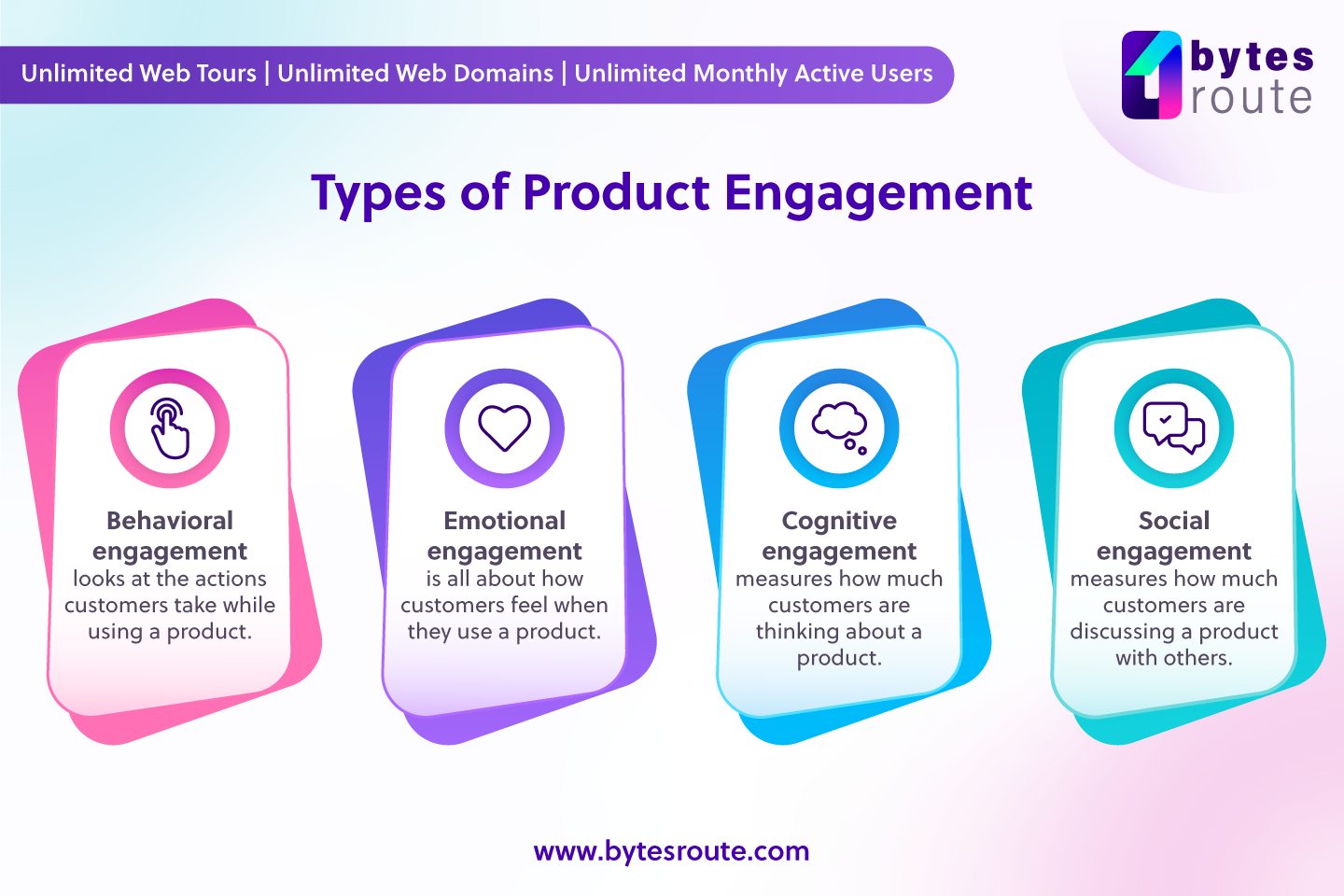 Unlimited Web Tours | Unlimited Web Domains | Unlimited Monthly Active Users

bytes route

Types of Product Engagement

Behavioral engagement
looks at the actions customers take while using a product.

Emotional engagement
is all about how customers feel when they use a product.

Cognitive engagement
measures how much customers are thinking about a product.

Social engagement
measures how much customers are discussing a product with others.

www.bytesroute.com